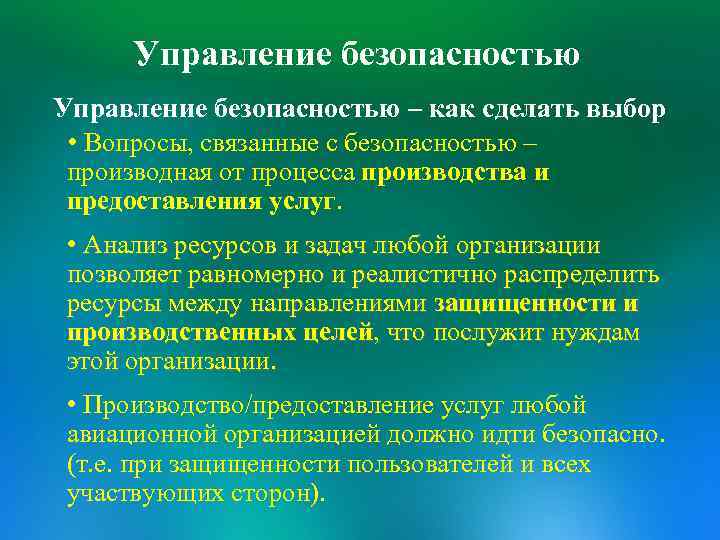 Управление безопасностью

Управление безопасностью – как сделать выбор

• Вопросы, связанные с безопасностью – производная от процесса производства и предоставления услуг.

• Анализ ресурсов и задач любой организации позволяет равномерно и реалистично распределить ресурсы между направлениями защищенности и производственных целей, что послужит нуждам этой организации.

• Производство/предоставление услуг любой авиационной организацией должно идти безопасно. (т.е. при защищенности пользователей и всех участвующих сторон).